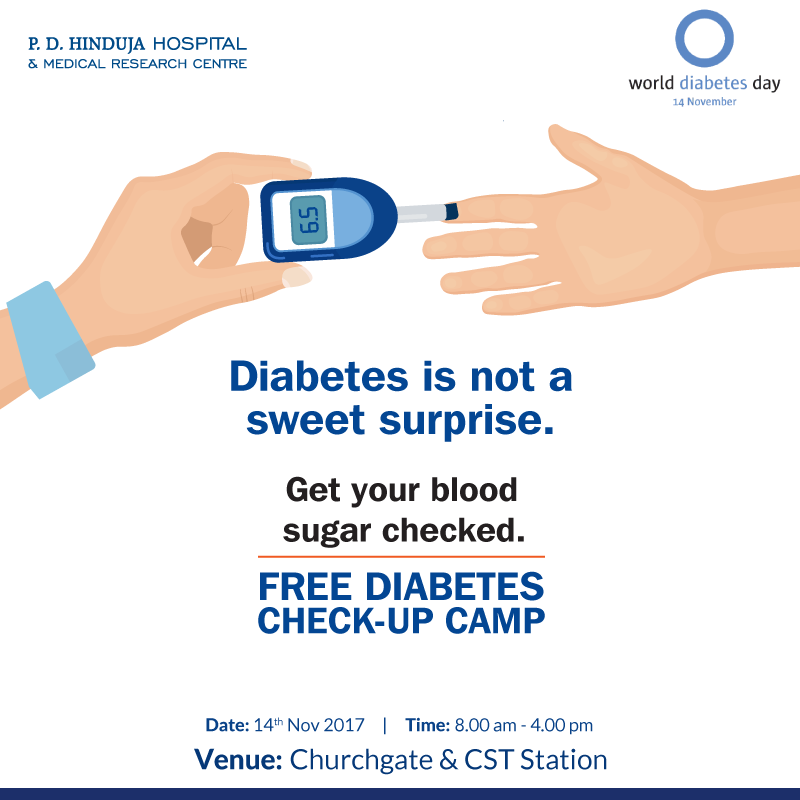 P. D. HINDUJA HOSPITAL
& MEDICAL RESEARCH CENTRE

world diabetes day
14 November

6.5

Diabetes is not a sweet surprise.

Get your blood sugar checked.

FREE DIABETES CHECK-UP CAMP

Date: 14th Nov 2017 | Time: 8.00 am - 4.00 pm

Venue: Churchgate & CST Station